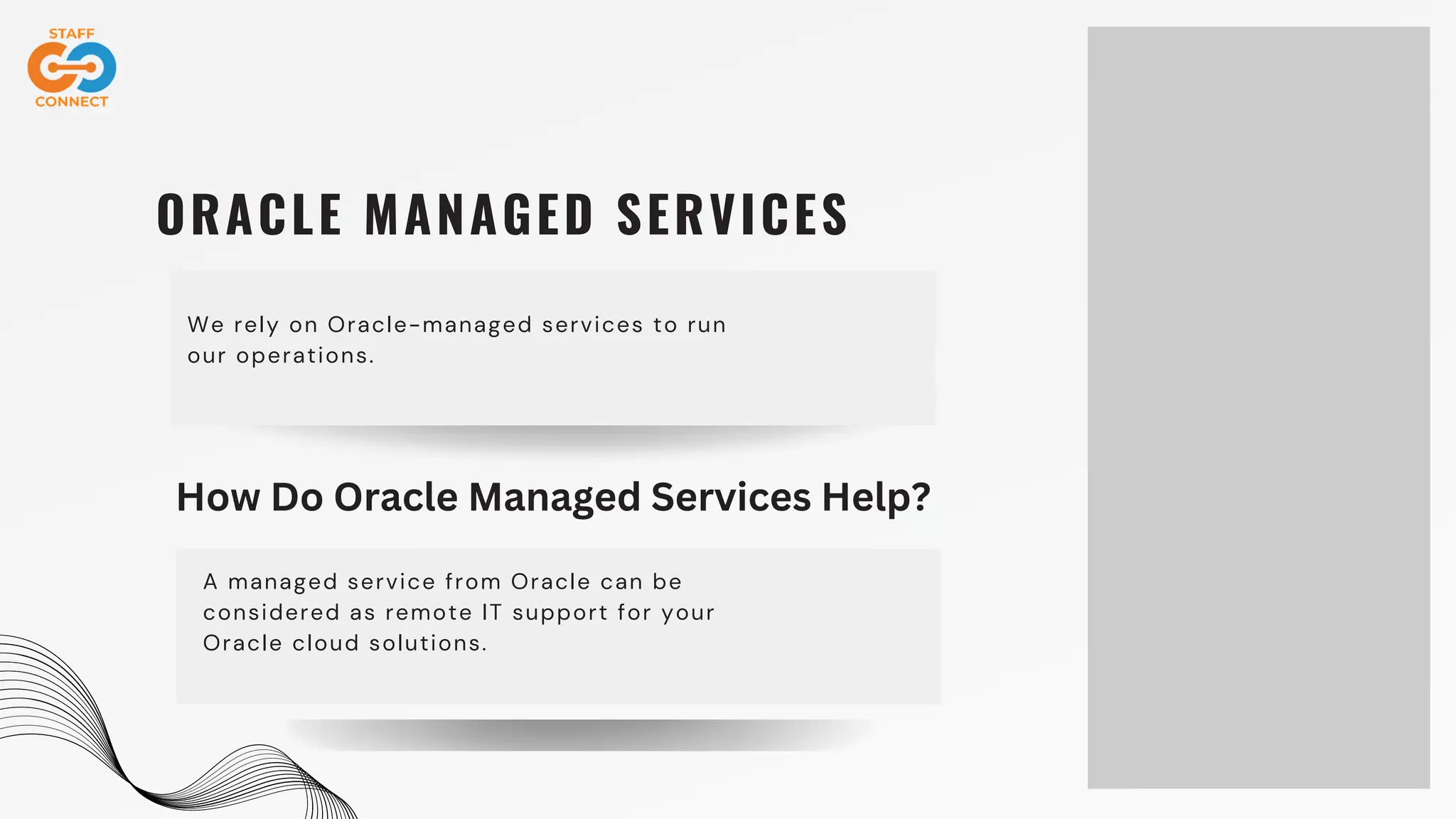 STAFF
CONNECT

ORACLE MANAGED SERVICES

We rely on Oracle-managed services to run our operations.

How Do Oracle Managed Services Help?

A managed service from Oracle can be considered as remote IT support for your Oracle cloud solutions.